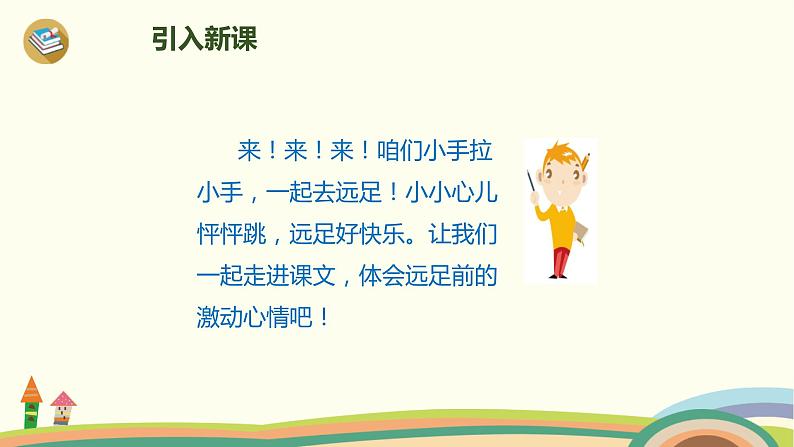 引入新课

来！来！来！咱们小手拉小手，一起去远足！小小心儿怦怦跳，远足好快乐。让我们一起走进课文，体会远足前的激动心情吧！